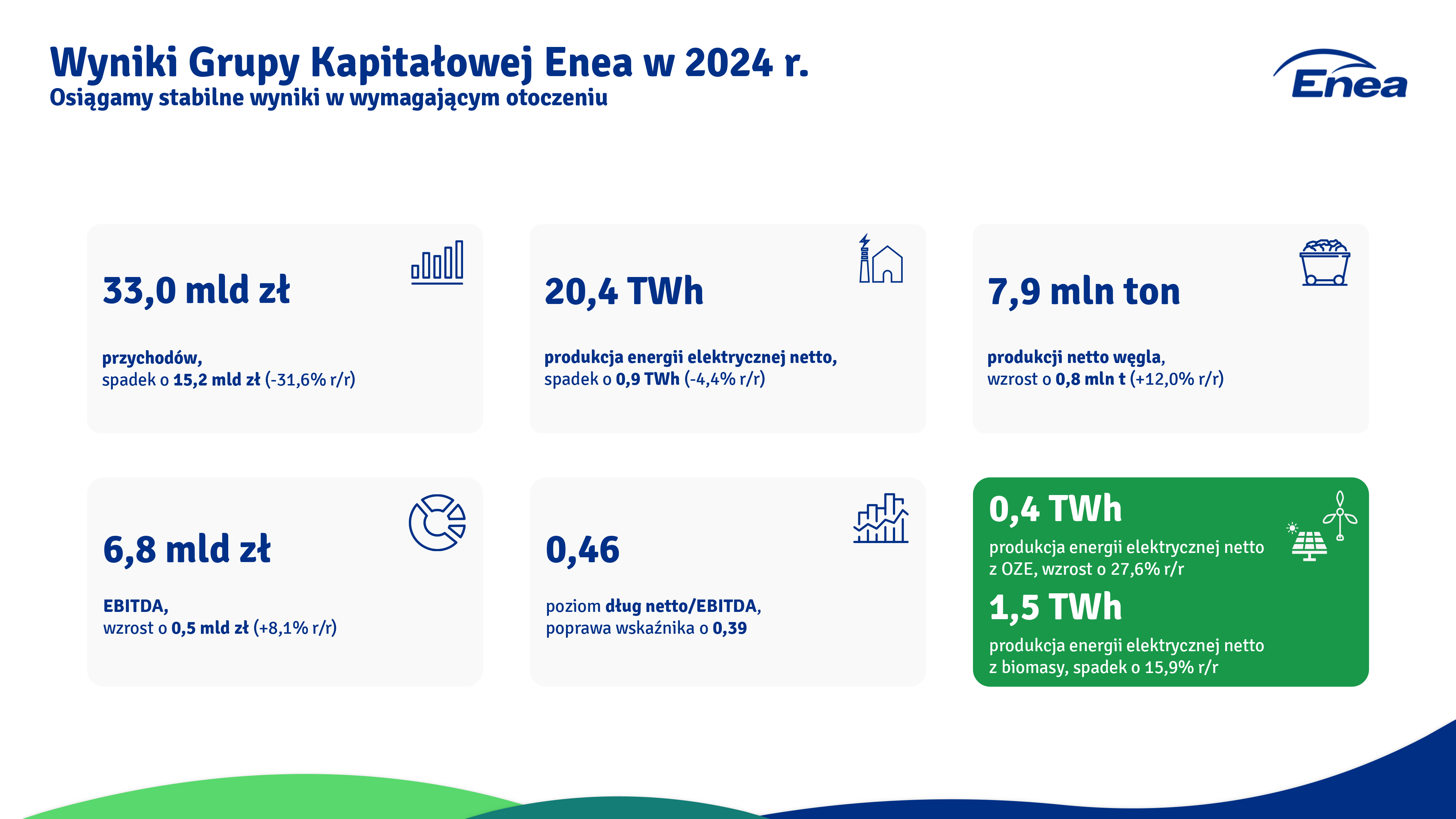 Wyniki Grupy Kapitałowej Enea w 2024 r.
Osiągamy stabilne wyniki w wymagającym otoczeniu

Enea

33,0 mld zł

przychodów,
spadek o 15,2 mld zł (-31,6% r/r)

20,4 TWh

produkcja energii elektrycznej netto,
spadek o 0,9 TWh (-4,4% r/r)

7,9 mln ton

produkcji netto węgla,
wzrost o 0,8 mln t (+12,0% r/r)

6,8 mld zł

EBITDA,
wzrost o 0,5 mld zł (+8,1% r/r)

0,46

poziom dług netto/EBITDA,
poprawa wskaźnika o 0,39

0,4 TWh

produkcja energii elektrycznej netto z OZE, wzrost o 27,6% r/r

1,5 TWh

produkcja energii elektrycznej netto z biomasy, spadek o 15,9% r/r